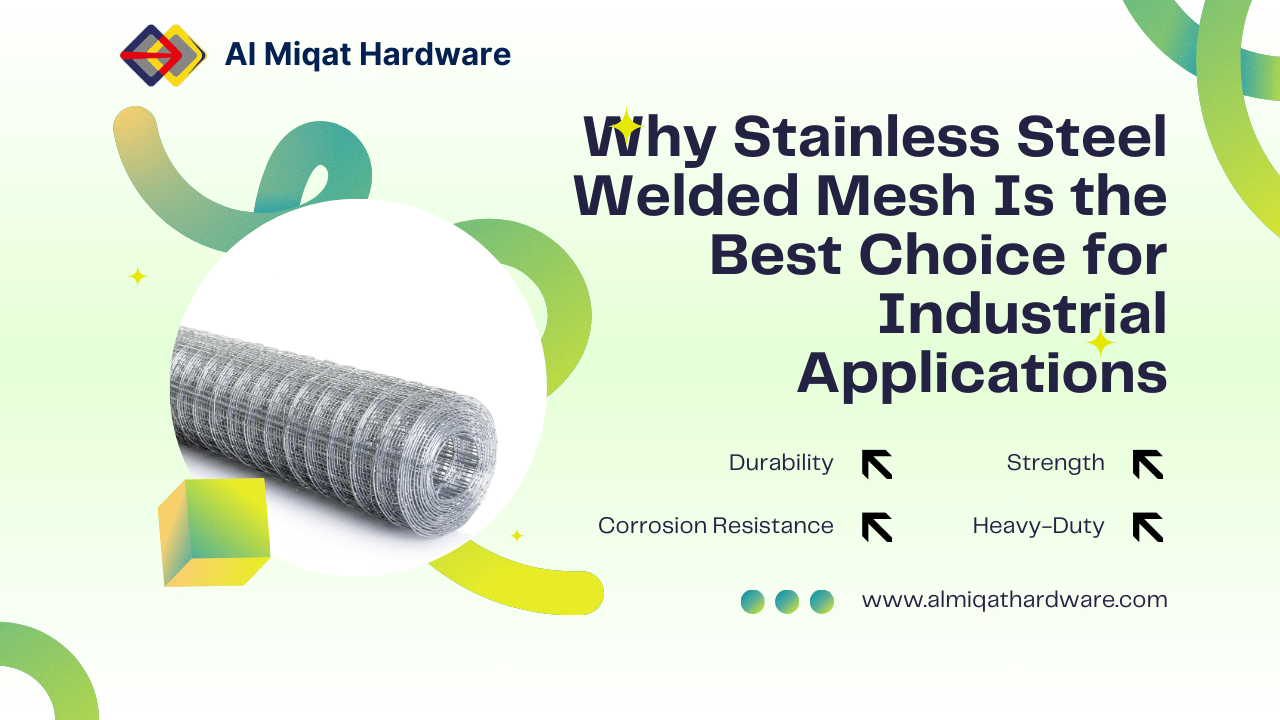 Al Miqat Hardware

Why Stainless Steel Welded Mesh Is the Best Choice for Industrial Applications

Durability

Strength

Corrosion Resistance

Heavy-Duty

www.almiqathardware.com